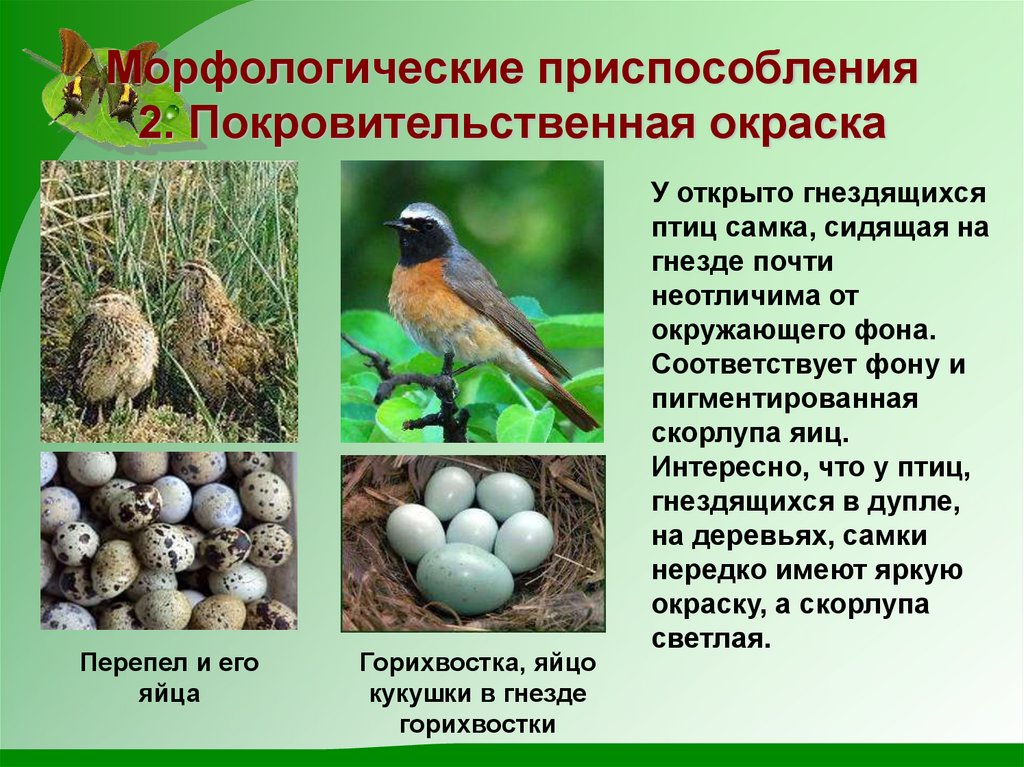 Морфологические приспособления
2. Покровительственная окраска

У открыто гнездящихся птиц самка, сидящая на гнезде почти неотличима от окружающего фона. Соответствует фону и пигментированная скорлупа яиц. Интересно, что у птиц, гнездящихся в дупле, на деревьях, самки нередко имеют яркую окраску, а скорлупа светлая.

Перепел и его яйца

Горихвостка, яйцо кукушки в гнезде горихвостки